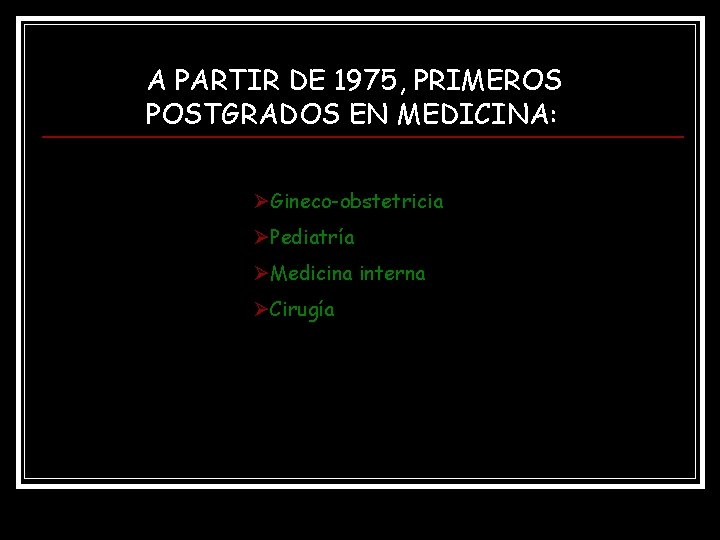 A PARTIR DE 1975, PRIMEROS POSTGRADOS EN MEDICINA:

➢Gineco-obstetricia
➢Pediatría
➢Medicina interna
➢Cirugía